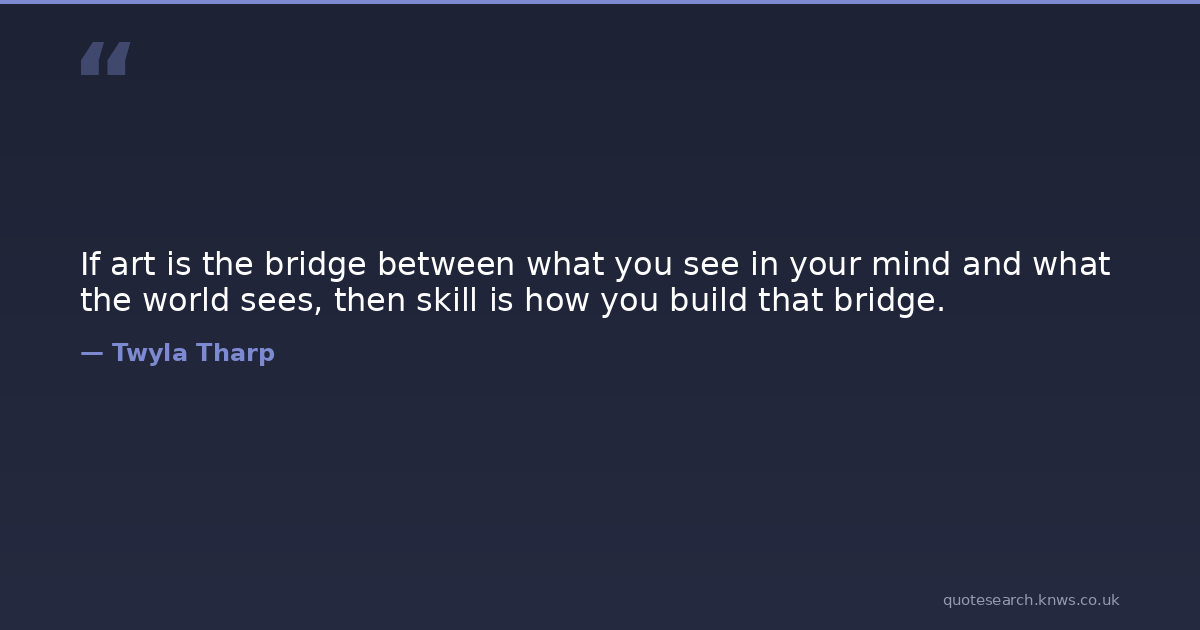 “

If art is the bridge between what you see in your mind and what the world sees, then skill is how you build that bridge.

— Twyla Tharp

quotesearch.knws.co.uk